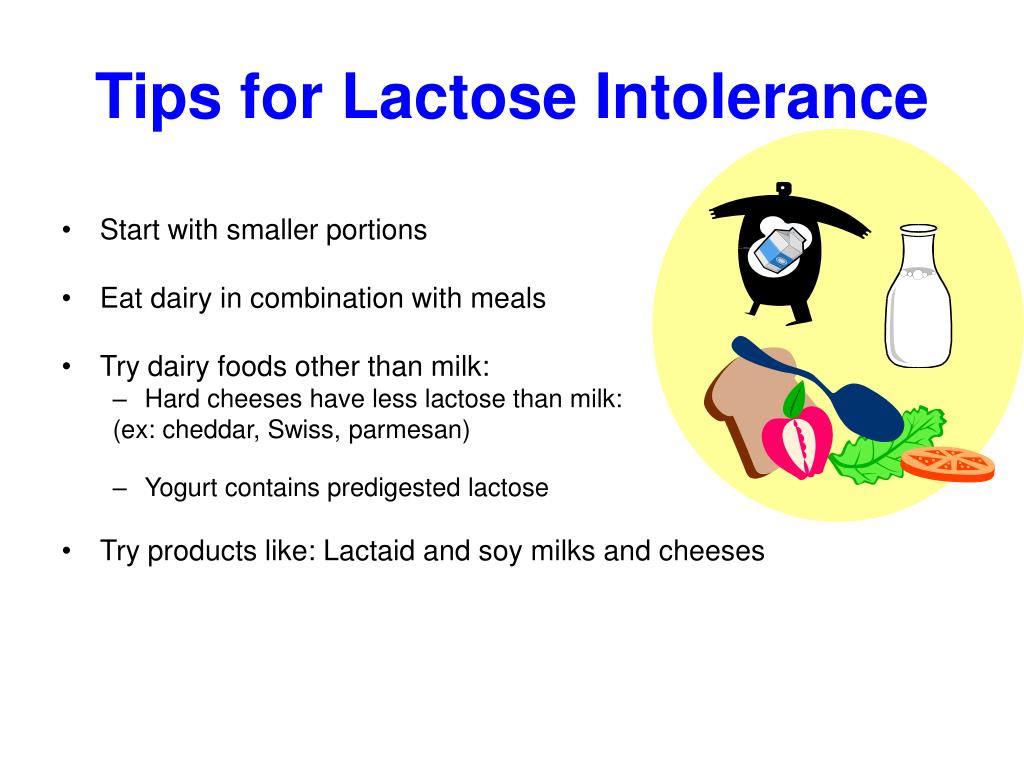 Tips for Lactose Intolerance

• Start with smaller portions

• Eat dairy in combination with meals

• Try dairy foods other than milk:
– Hard cheeses have less lactose than milk: (ex: cheddar, Swiss, parmesan)

– Yogurt contains predigested lactose

• Try products like: Lactaid and soy milks and cheeses